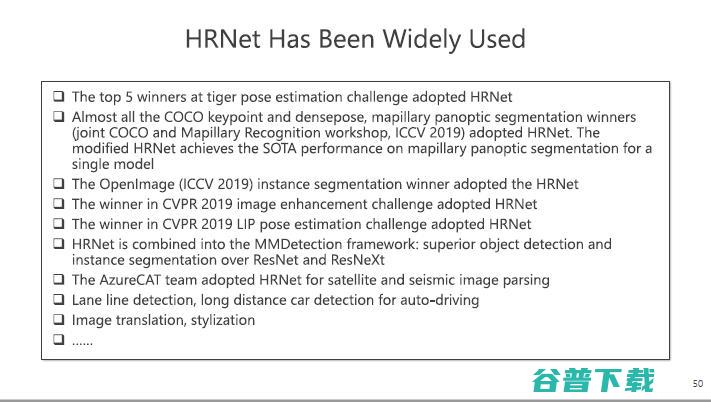 HRNet Has Been Widely Used

❑ The top 5 winners at tiger pose estimation challenge adopted HRNet
❑ Almost all the COCO keypoint and densepose, mapillary panoptic segmentation winners (joint COCO and Mapillary Recognition workshop, ICCV 2019) adopted HRNet. The modified HRNet achieves the SOTA performance on mapillary panoptic segmentation for a single model
❑ The OpenImage (ICCV 2019) instance segmentation winner adopted the HRNet
❑ The winner in CVPR 2019 image enhancement challenge adopted HRNet
❑ The winner in CVPR 2019 LIP pose estimation challenge adopted HRNet
❑ HRNet is combined into the MMDetection framework: superior object detection and instance segmentation over ResNet and ResNeXt
❑ The AzureCAT team adopted HRNet for satellite and seismic image parsing
❑ Lane line detection, long distance car detection for auto-driving
❑ Image translation, stylization
❑ ......

谷普下载

50